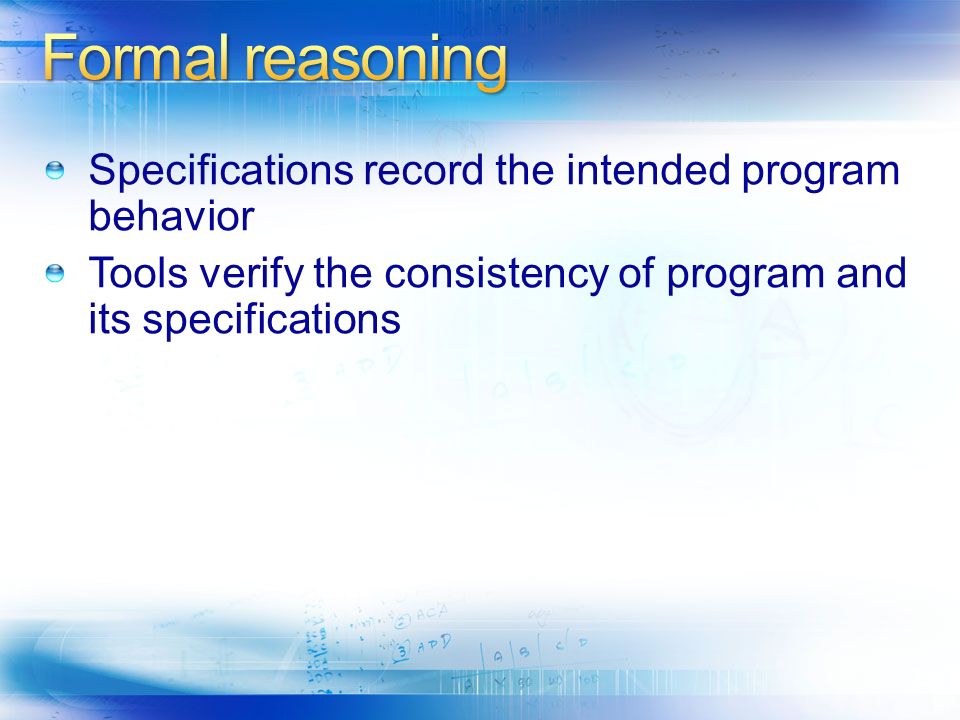 Formal reasoning

Specifications record the intended program behavior

Tools verify the consistency of program and its specifications